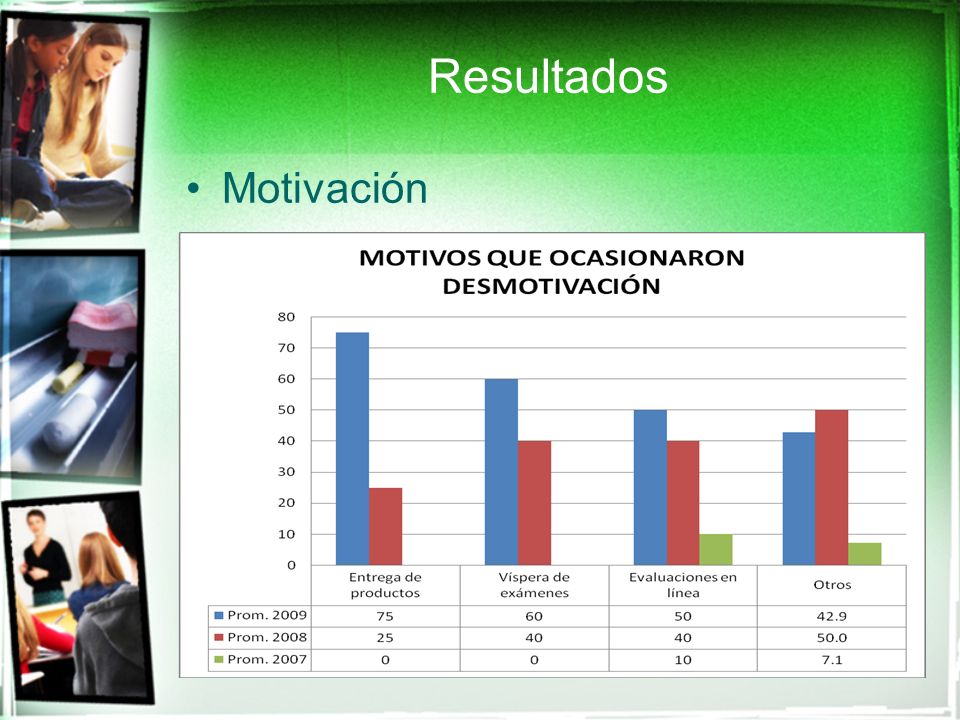 Resultados

• Motivación

MOTIVOS QUE OCASIONARON DESMOTIVACIÓN

80
70
60
50
40
30
20
10
0

| | Entrega de productos | Víspera de exámenes | Evaluaciones en línea | Otros |
|---|---|---|---|---|
| Prom. 2009 | 75 | 60 | 50 | 42.9 |
| Prom. 2008 | 25 | 40 | 40 | 50.0 |
| Prom. 2007 | 0 | 0 | 10 | 7.1 |